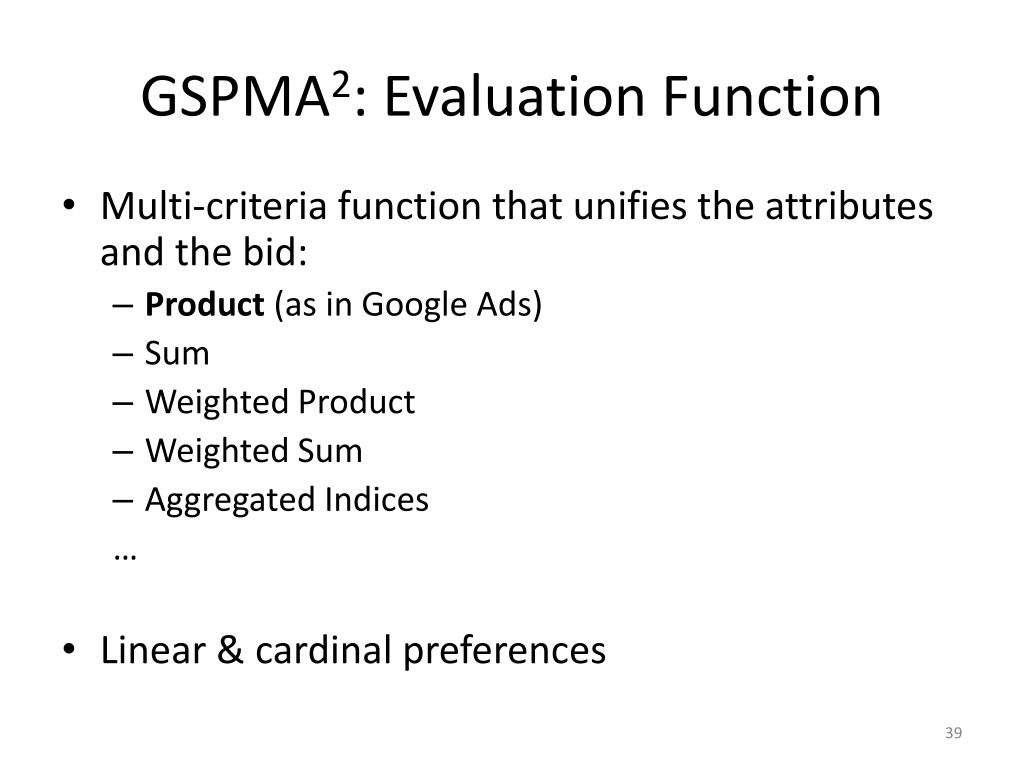 GSPMA$^2$: Evaluation Function

• Multi-criteria function that unifies the attributes and the bid:
– Product (as in Google Ads)
– Sum
– Weighted Product
– Weighted Sum
– Aggregated Indices
…

• Linear & cardinal preferences

39